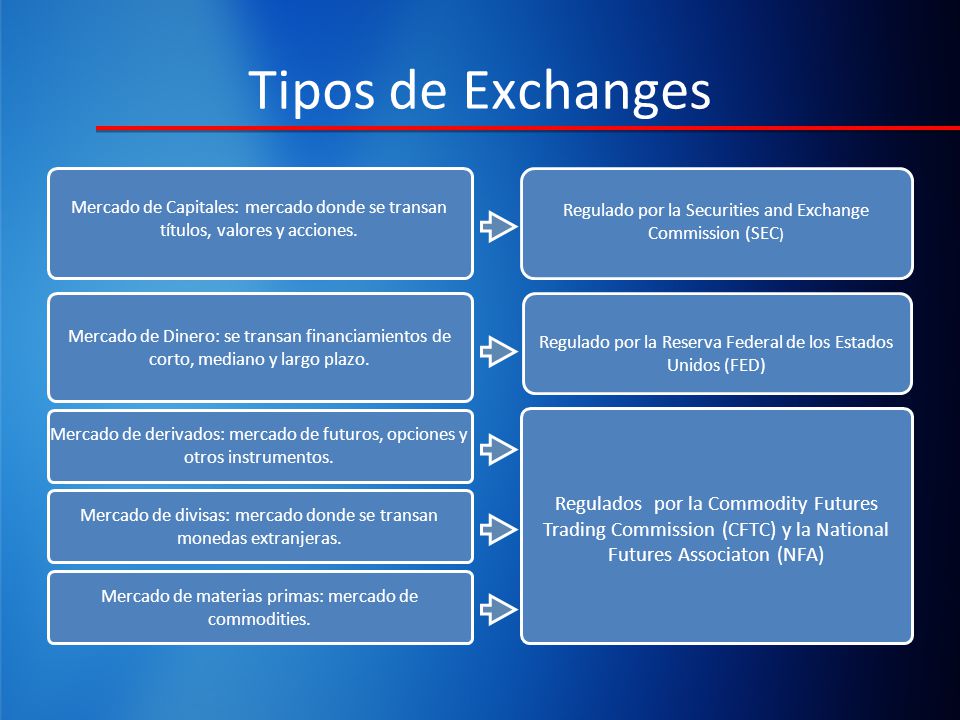 Tipos de Exchanges

Mercado de Capitales: mercado donde se transan títulos, valores y acciones.

Regulado por la Securities and Exchange Commission (SEC)

Mercado de Dinero: se transan financiamientos de corto, mediano y largo plazo.

Regulado por la Reserva Federal de los Estados Unidos (FED)

Mercado de derivados: mercado de futuros, opciones y otros instrumentos.

Mercado de divisas: mercado donde se transan monedas extranjeras.

Mercado de materias primas: mercado de commodities.

Regulados por la Commodity Futures Trading Commission (CFTC) y la National Futures Associaton (NFA)